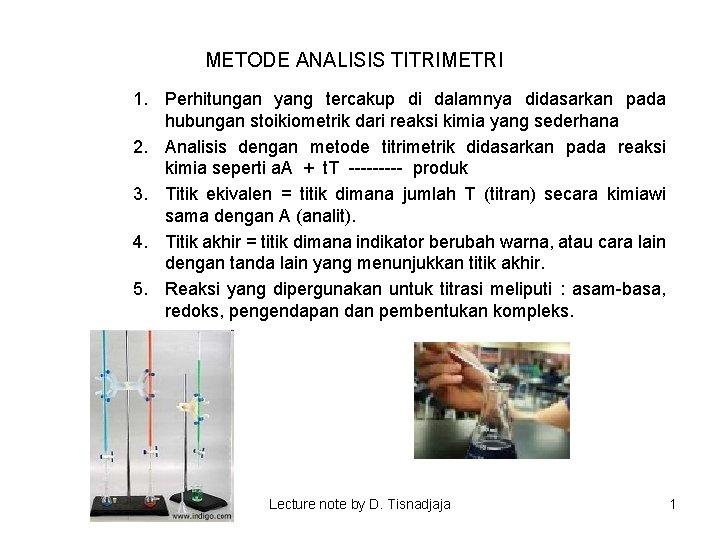 METODE ANALISIS TITRIMETRI

1. Perhitungan yang tercakup di dalamnya didasarkan pada hubungan stoikiometrik dari reaksi kimia yang sederhana
2. Analisis dengan metode titrimetrik didasarkan pada reaksi kimia seperti aA + tT --------- produk
3. Titik ekivalen = titik dimana jumlah T (titran) secara kimiawi sama dengan A (analit).
4. Titik akhir = titik dimana indikator berubah warna, atau cara lain dengan tanda lain yang menunjukkan titik akhir.
5. Reaksi yang dipergunakan untuk titrasi meliputi : asam-basa, redoks, pengendapan dan pembentukan kompleks.

www.indigo.com

Lecture note by D. Tisnadjaja

1